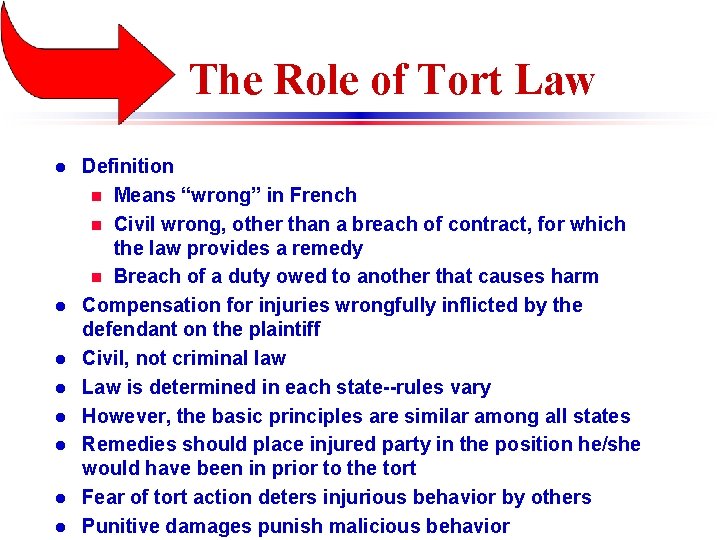 The Role of Tort Law

- Definition
  - Means “wrong” in French
  - Civil wrong, other than a breach of contract, for which the law provides a remedy
  - Breach of a duty owed to another that causes harm
- Compensation for injuries wrongfully inflicted by the defendant on the plaintiff
- Civil, not criminal law
- Law is determined in each state--rules vary
- However, the basic principles are similar among all states
- Remedies should place injured party in the position he/she would have been in prior to the tort
- Fear of tort action deters injurious behavior by others
- Punitive damages punish malicious behavior